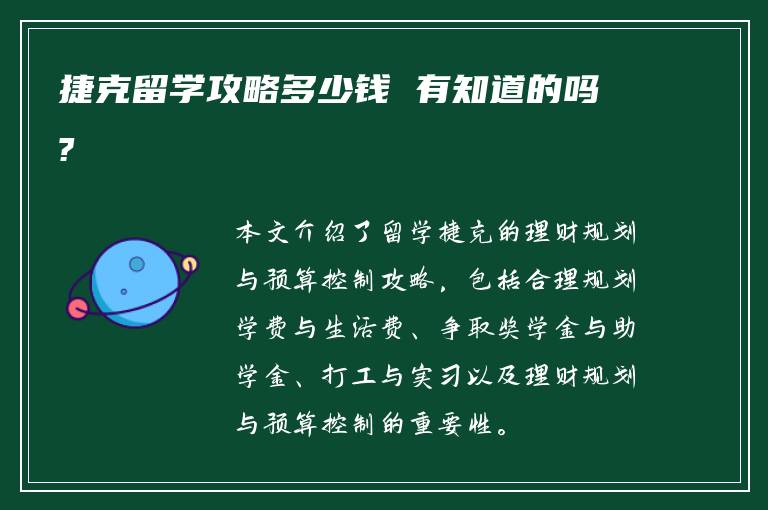 捷克留学攻略多少钱 有知道的吗?

本文介绍了留学捷克的理财规划与预算控制攻略，包括合理规划学费与生活费、争取奖学金与助学金、打工与实习以及理财规划与预算控制的重要性。